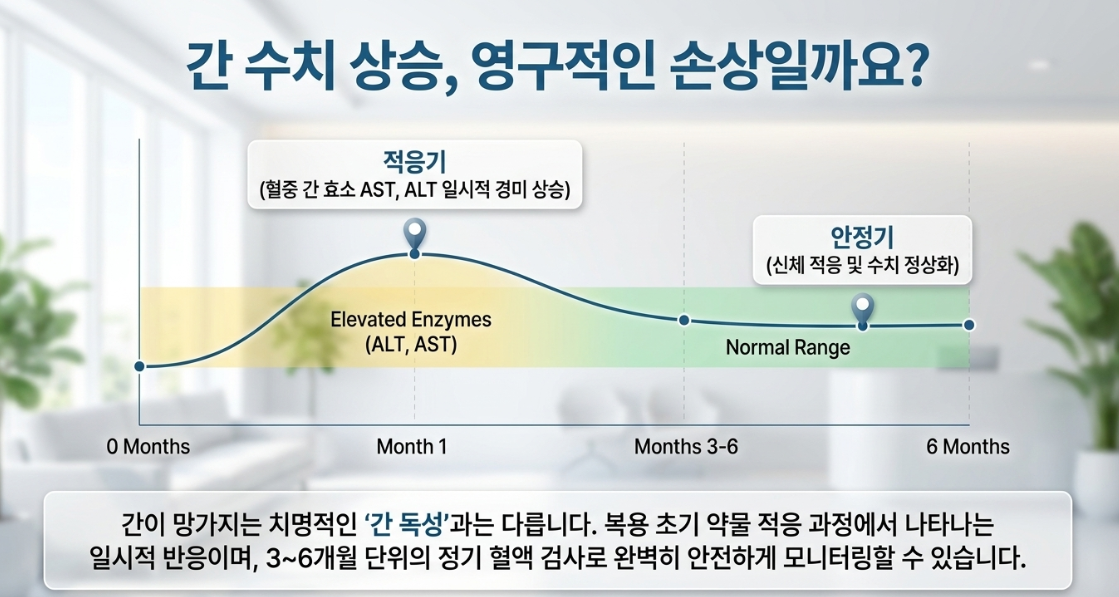 간 수치 상승, 영구적인 손상일까요?

적응기
(혈중 간 효소 AST, ALT 일시적 경미 상승)

안정기
(신체 적응 및 수치 정상화)

Elevated Enzymes
(ALT, AST)

Normal Range

0 Months

Month 1

Months 3-6

6 Months

간이 망가지는 치명적인 '간 독성'과는 다릅니다. 복용 초기 약물 적응 과정에서 나타나는 일시적 반응이며, 3~6개월 단위의 정기 혈액 검사로 완벽히 안전하게 모니터링할 수 있습니다.